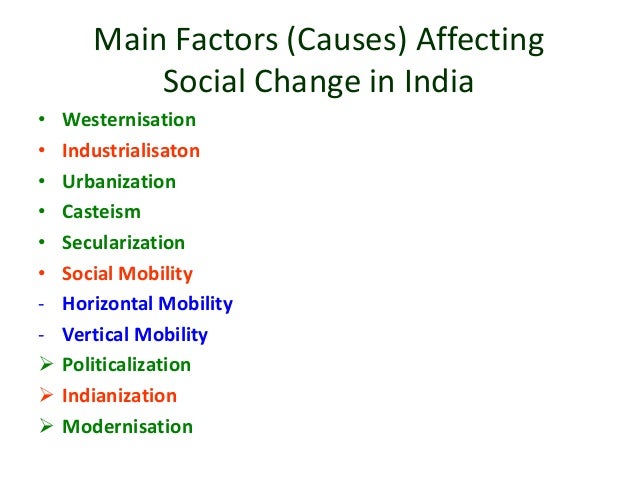 Main Factors (Causes) Affecting Social Change in India

• Westernisation
• Industrialisaton
• Urbanization
• Casteism
• Secularization
• Social Mobility
- Horizontal Mobility
- Vertical Mobility
➢ Politicalization
➢ Indianization
➢ Modernisation